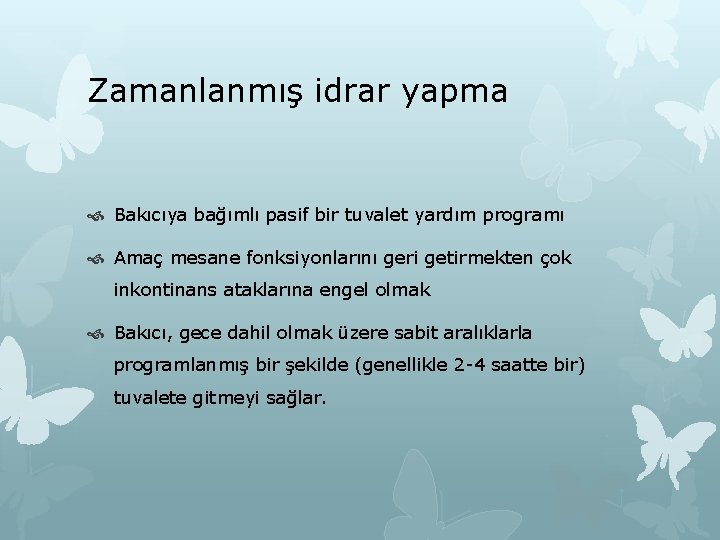 Zamanlanmış idrar yapma

Bakıcıya bağımlı pasif bir tuvalet yardım programı

Amaç mesane fonksiyonlarını geri getirmekten çok inkontinans ataklarına engel olmak

Bakıcı, gece dahil olmak üzere sabit aralıklarla programlanmış bir şekilde (genellikle 2-4 saatte bir) tuvalete gitmeyi sağlar.